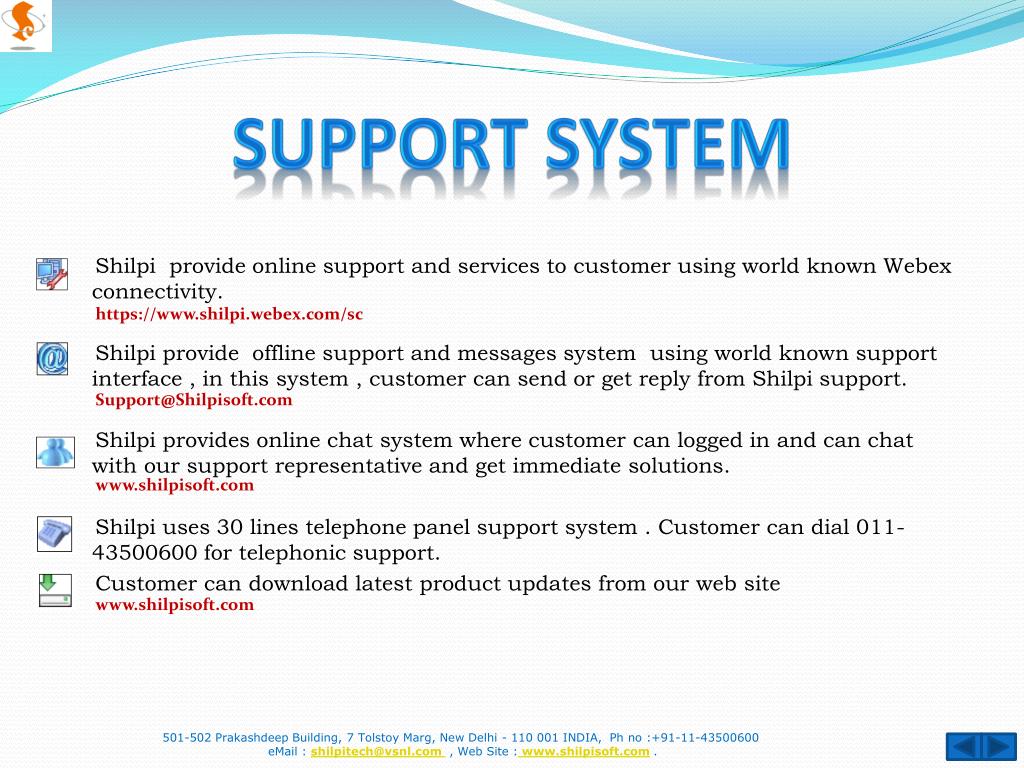 SUPPORT SYSTEM

Shilpi provide online support and services to customer using world known Webex connectivity.
https://www.shilpi.webex.com/sc

Shilpi provide offline support and messages system using world known support interface , in this system , customer can send or get reply from Shilpi support.
Support@Shilpisoft.com

Shilpi provides online chat system where customer can logged in and can chat with our support representative and get immediate solutions.
www.shilpisoft.com

Shilpi uses 30 lines telephone panel support system . Customer can dial 011-43500600 for telephonic support.

Customer can download latest product updates from our web site
www.shilpisoft.com

501-502 Prakashdeep Building, 7 Tolstoy Marg, New Delhi - 110 001 INDIA, Ph no :+91-11-43500600
eMail : shilpitech@vsnl.com , Web Site : www.shilpisoft.com .